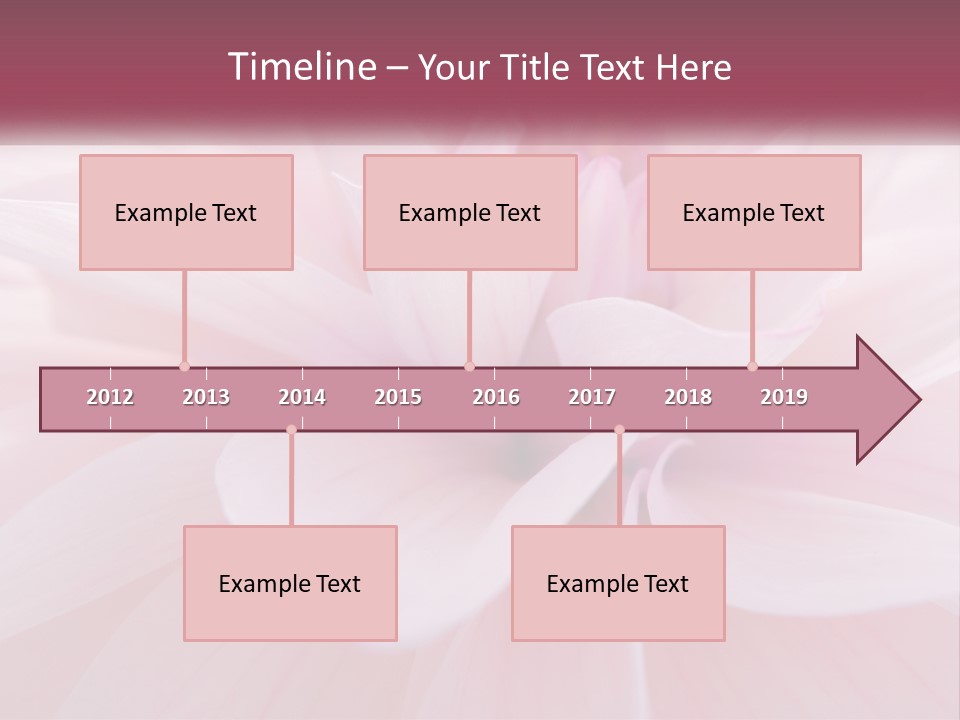 Timeline – Your Title Text Here

Example Text

Example Text

Example Text

2012 2013 2014 2015 2016 2017 2018 2019

Example Text

Example Text